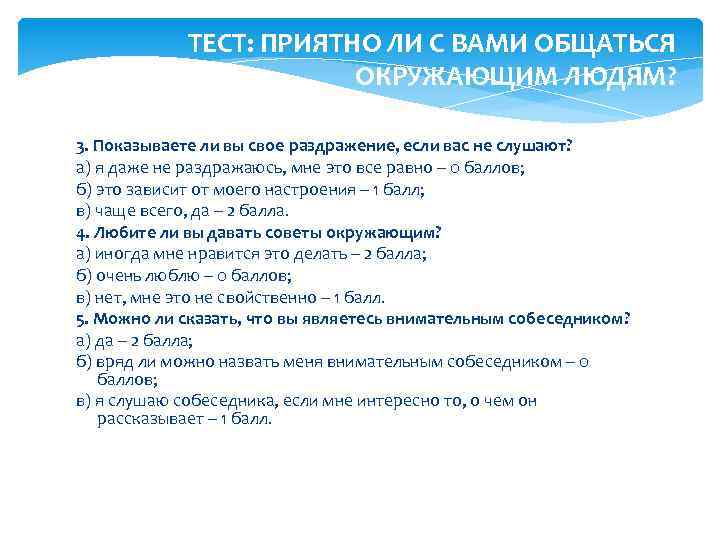 ТЕСТ: ПРИЯТНО ЛИ С ВАМИ ОБЩАТЬСЯ ОКРУЖАЮЩИМ ЛЮДЯМ?

3. Показываете ли вы свое раздражение, если вас не слушают?
а) я даже не раздражаюсь, мне это все равно – 0 баллов;
б) это зависит от моего настроения – 1 балл;
в) чаще всего, да – 2 балла.
4. Любите ли вы давать советы окружающим?
а) иногда мне нравится это делать – 2 балла;
б) очень люблю – 0 баллов;
в) нет, мне это не свойственно – 1 балл.
5. Можно ли сказать, что вы являетесь внимательным собеседником?
а) да – 2 балла;
б) вряд ли можно назвать меня внимательным собеседником – 0 баллов;
в) я слушаю собеседника, если мне интересно то, о чем он рассказывает – 1 балл.